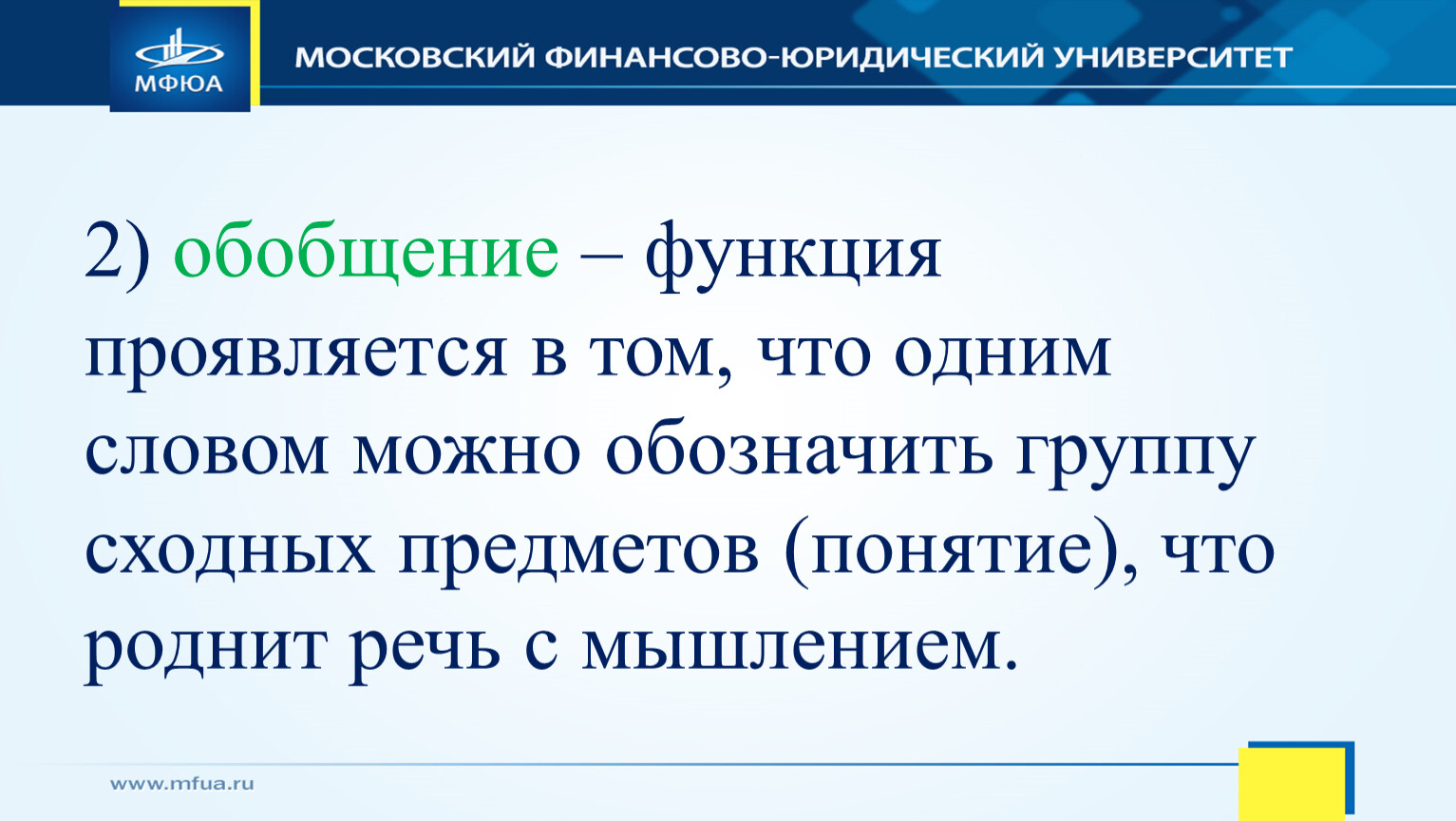 МФЮА

МОСКОВСКИЙ ФИНАНСОВО-ЮРИДИЧЕСКИЙ УНИВЕРСИТЕТ

2) обобщение – функция проявляется в том, что одним словом можно обозначить группу сходных предметов (понятие), что роднит речь с мышлением.

www.mfua.ru